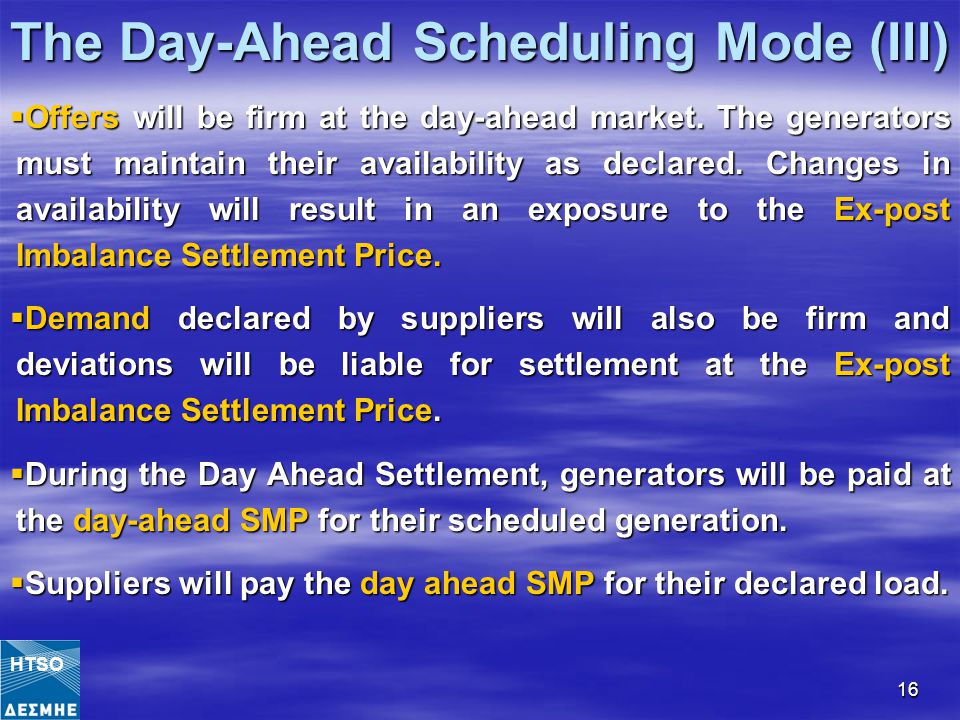 The Day-Ahead Scheduling Mode (III)

▪Offers will be firm at the day-ahead market. The generators must maintain their availability as declared. Changes in availability will result in an exposure to the Ex-post Imbalance Settlement Price.

▪Demand declared by suppliers will also be firm and deviations will be liable for settlement at the Ex-post Imbalance Settlement Price.

▪During the Day Ahead Settlement, generators will be paid at the day-ahead SMP for their scheduled generation.

▪Suppliers will pay the day ahead SMP for their declared load.

HTSO
ΔΕΣΜΗΕ

16